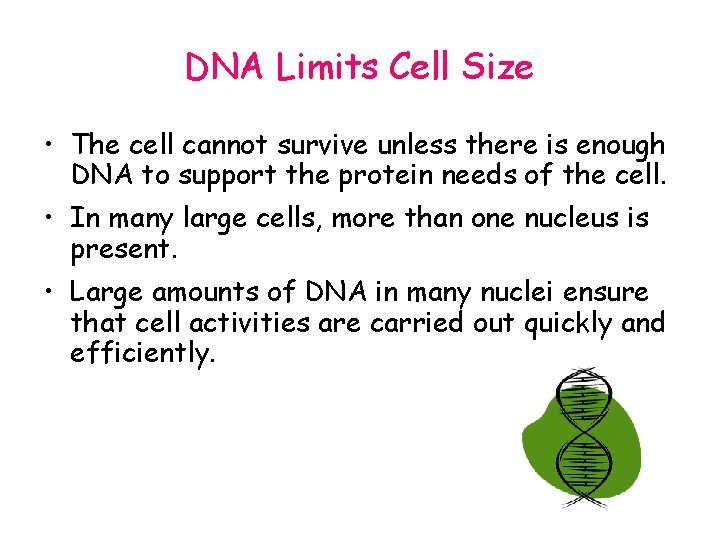 DNA Limits Cell Size

• The cell cannot survive unless there is enough DNA to support the protein needs of the cell.

• In many large cells, more than one nucleus is present.

• Large amounts of DNA in many nuclei ensure that cell activities are carried out quickly and efficiently.